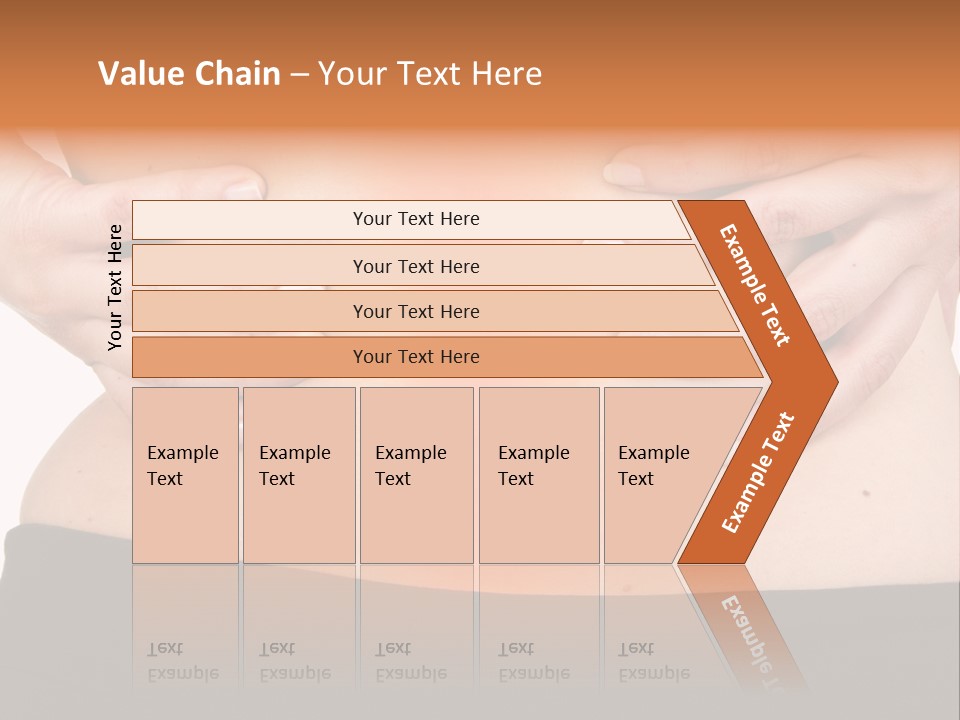 Value Chain – Your Text Here

Your Text Here

Your Text Here

Your Text Here

Your Text Here

Your Text Here

Example Text

Example Text

Example Text

Example Text

Example Text

Example Text

Example Text